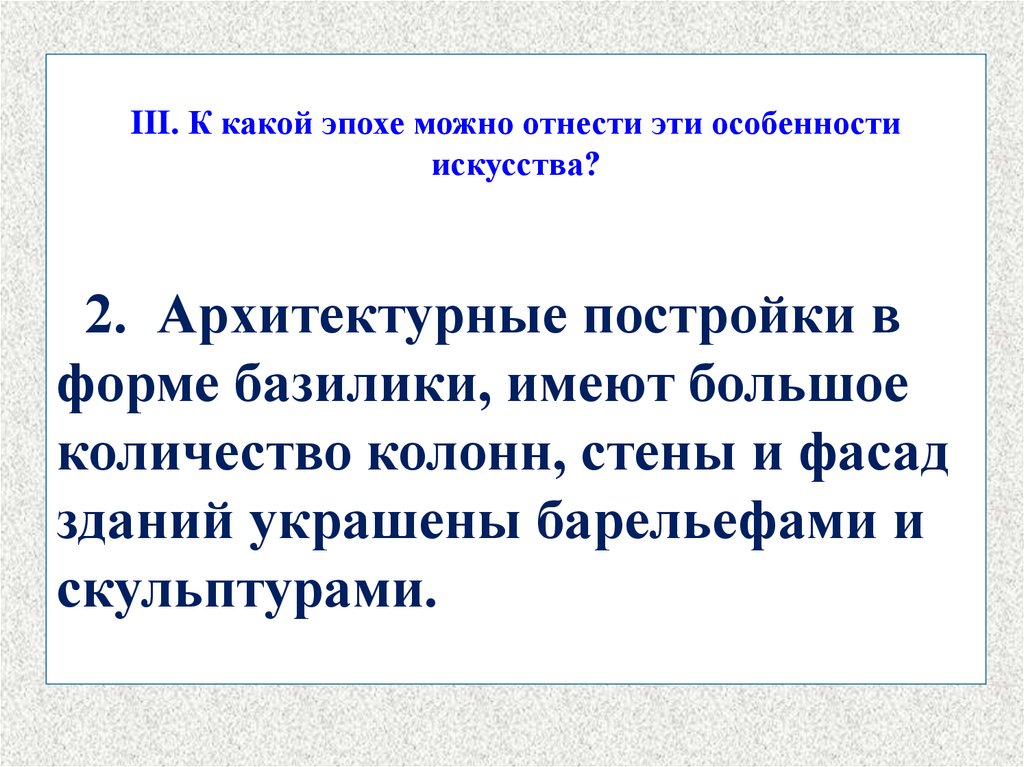 III. К какой эпохе можно отнести эти особенности искусства?

2. Архитектурные постройки в форме базилики, имеют большое количество колонн, стены и фасад зданий украшены барельефами и скульптурами.